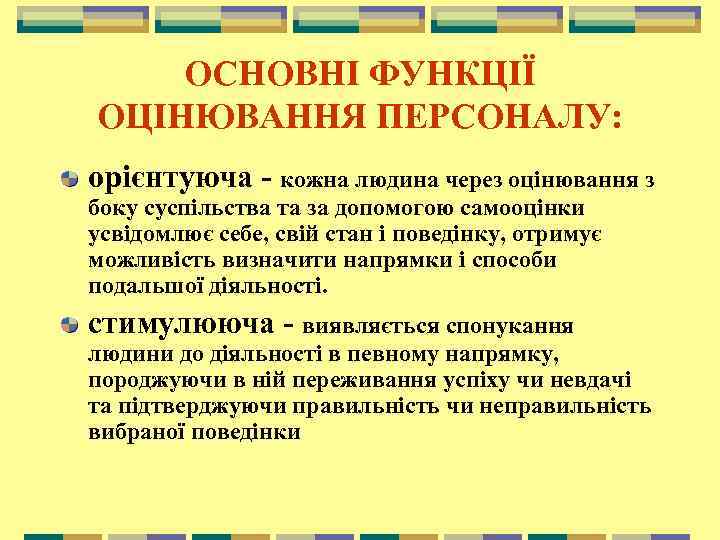 ОСНОВНІ ФУНКЦІЇ ОЦІНЮВАННЯ ПЕРСОНАЛУ:

орієнтуюча - кожна людина через оцінювання з боку суспільства та за допомогою самооцінки усвідомлює себе, свій стан і поведінку, отримує можливість визначити напрямки і способи подальшої діяльності.

стимулююча - виявляється спонукання людини до діяльності в певному напрямку, породжуючи в ній переживання успіху чи невдачі та підтверджуючи правильність чи неправильність вибраної поведінки